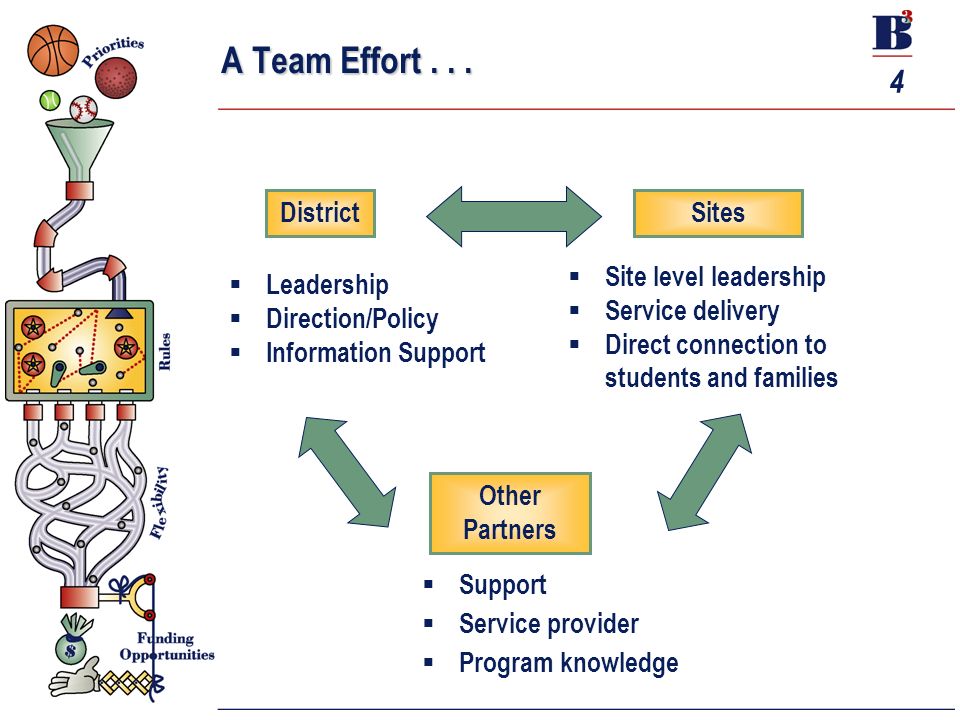 Priorities

Rules

Flexibility

Funding Opportunities

$

A Team Effort . . .

$B^3$

4

District

- Leadership
- Direction/Policy
- Information Support

Sites

- Site level leadership
- Service delivery
- Direct connection to students and families

Other Partners

- Support
- Service provider
- Program knowledge